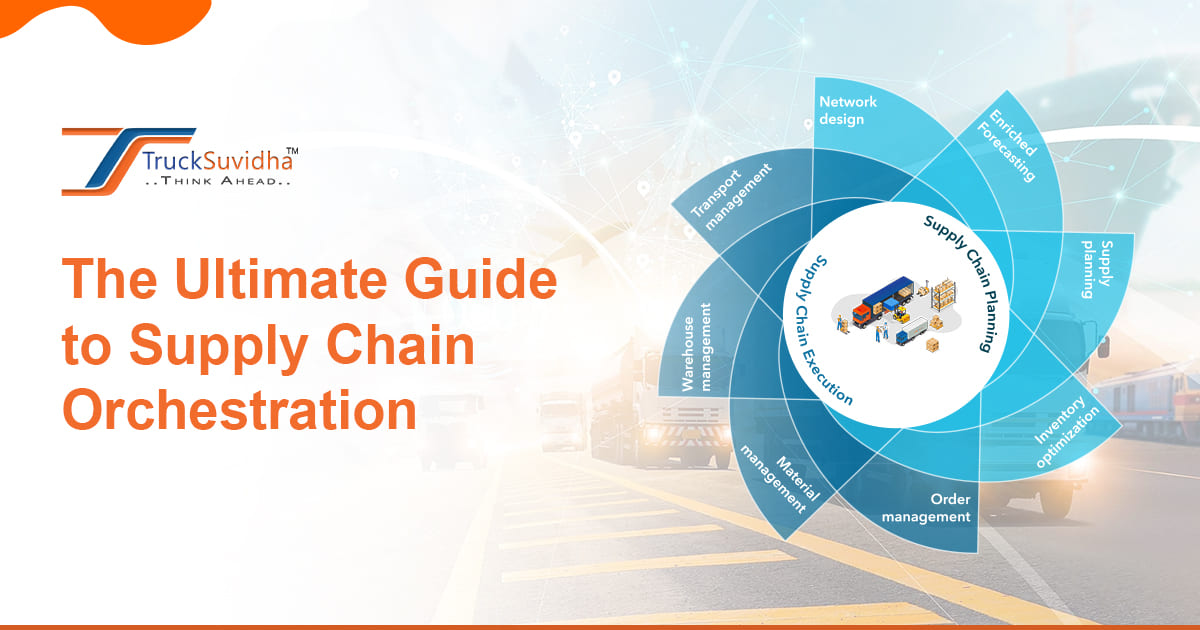 TruckSuvidha™
..THINK AHEAD..

The Ultimate Guide to Supply Chain Orchestration

Network design

Enriched Forecasting

Supply planning

Inventory optimization

Order management

Material management

Warehouse management

Transport management

Supply Chain Planning

Supply Chain Execution